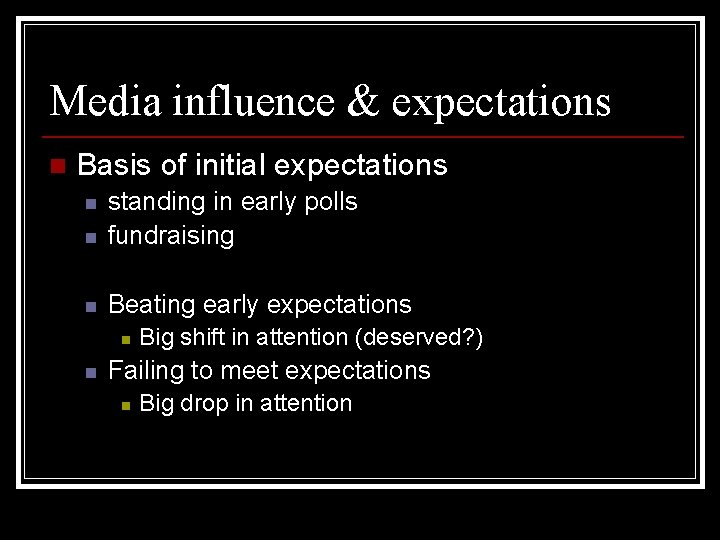 Media influence & expectations

Basis of initial expectations

standing in early polls

fundraising

Beating early expectations

Big shift in attention (deserved?)

Failing to meet expectations

Big drop in attention